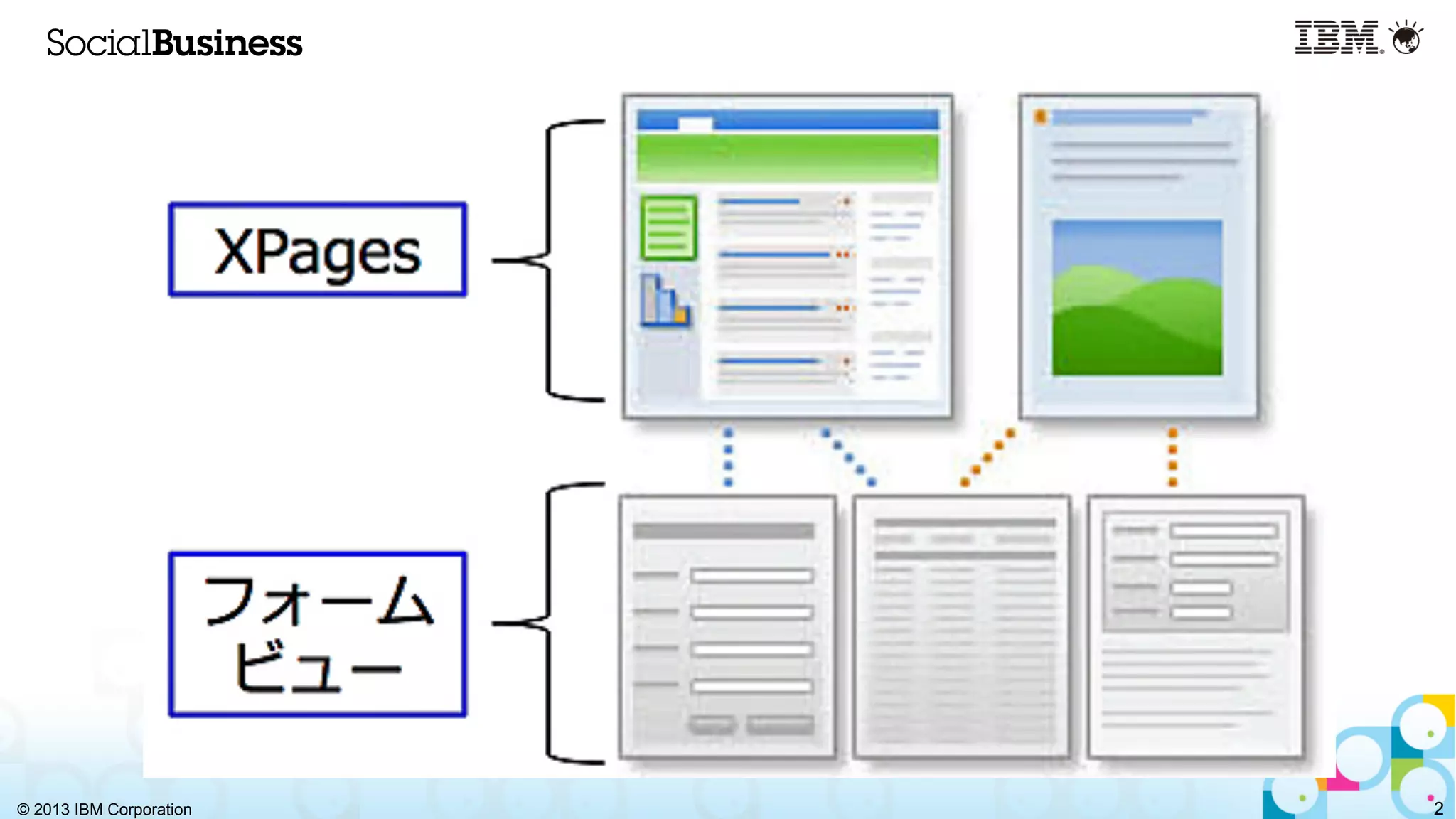 SocialBusiness

IBM

XPages

フォーム
ビュー

© 2013 IBM Corporation

2